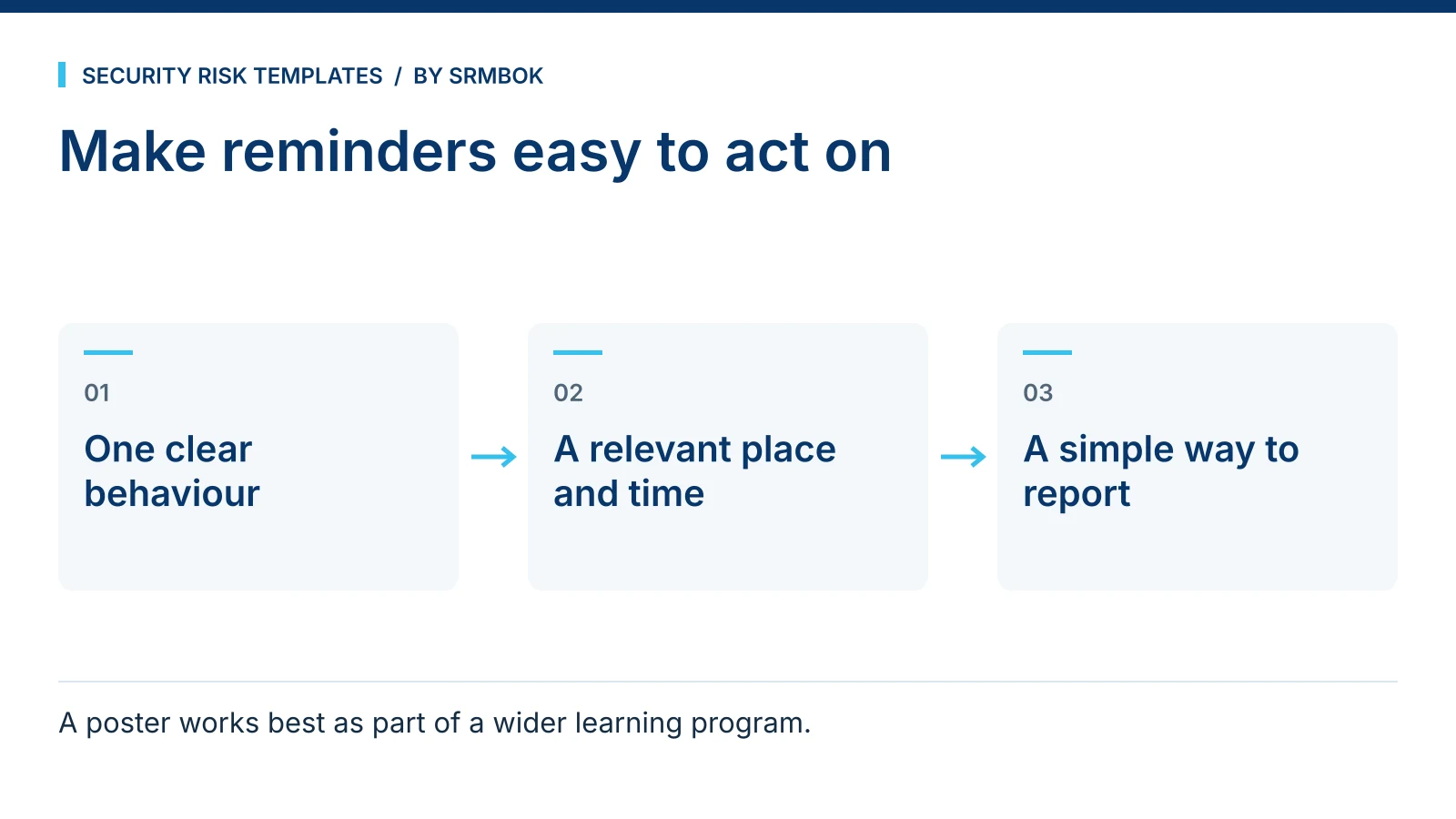 SECURITY RISK TEMPLATES / BY SRMBOK

Make reminders easy to act on

01

One clear behaviour

→

02

A relevant place and time

→

03

A simple way to report

A poster works best as part of a wider learning program.